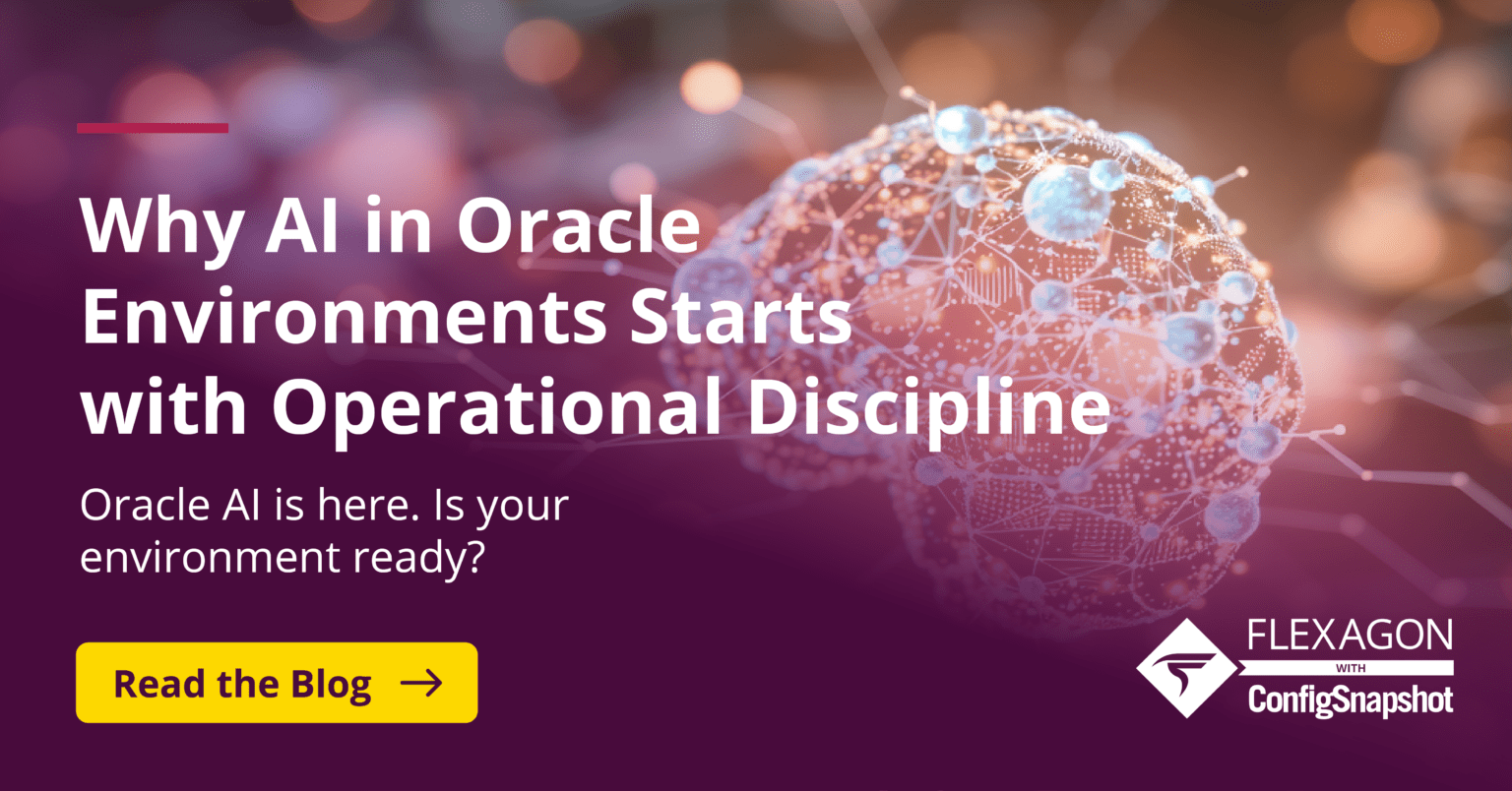 Why AI in Oracle Environments Starts with Operational Discipline

Oracle AI is here. Is your environment ready?

Read the Blog →

FLEXAGON
WITH
ConfigSnapshot